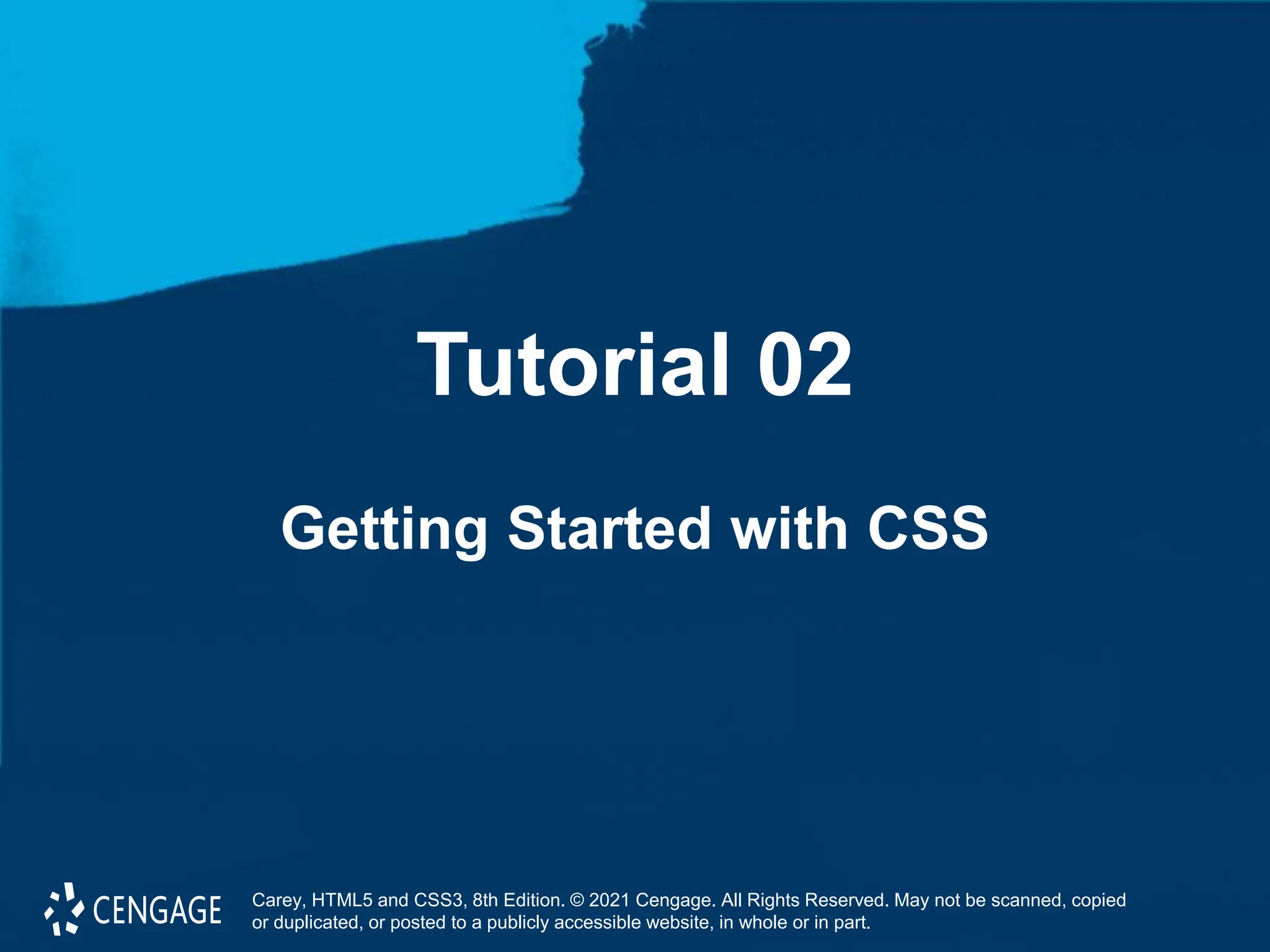 Tutorial 02

Getting Started with CSS

CENGAGE

Carey, HTML5 and CSS3, 8th Edition. © 2021 Cengage. All Rights Reserved. May not be scanned, copied or duplicated, or posted to a publicly accessible website, in whole or in part.